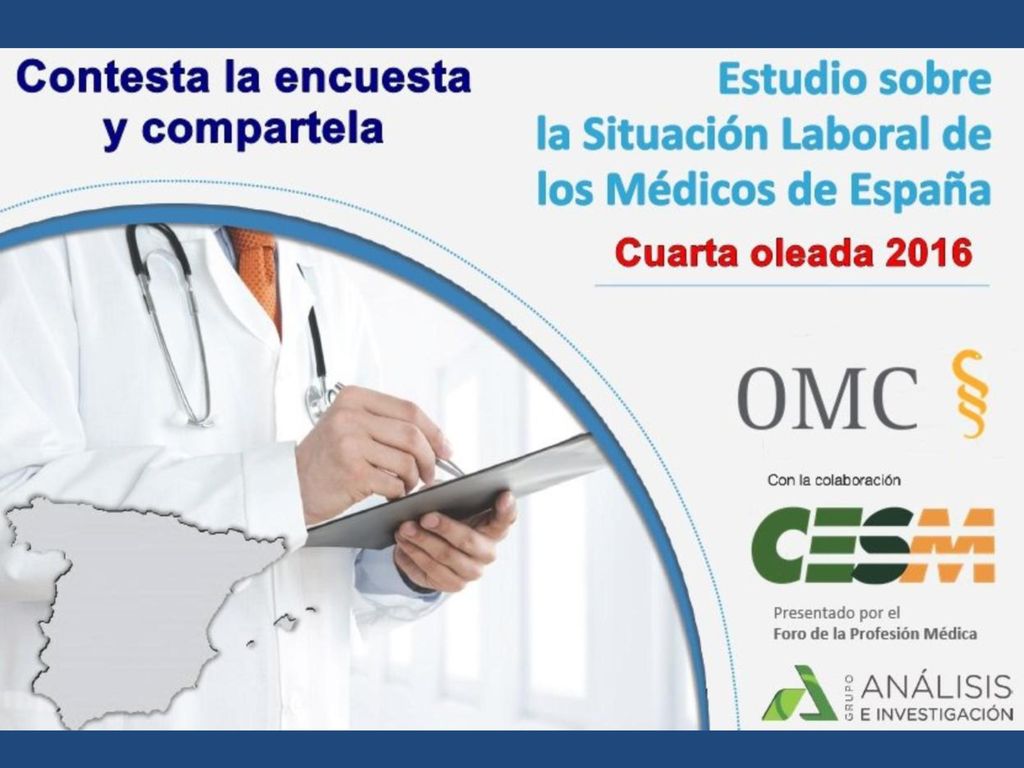 Contesta la encuesta y compartela

Estudio sobre la Situación Laboral de los Médicos de España

Cuarta oleada 2016

OMC

Con la colaboración

CESM

Presentado por el Foro de la Profesión Médica

GRUPO ANÁLISIS E INVESTIGACIÓN